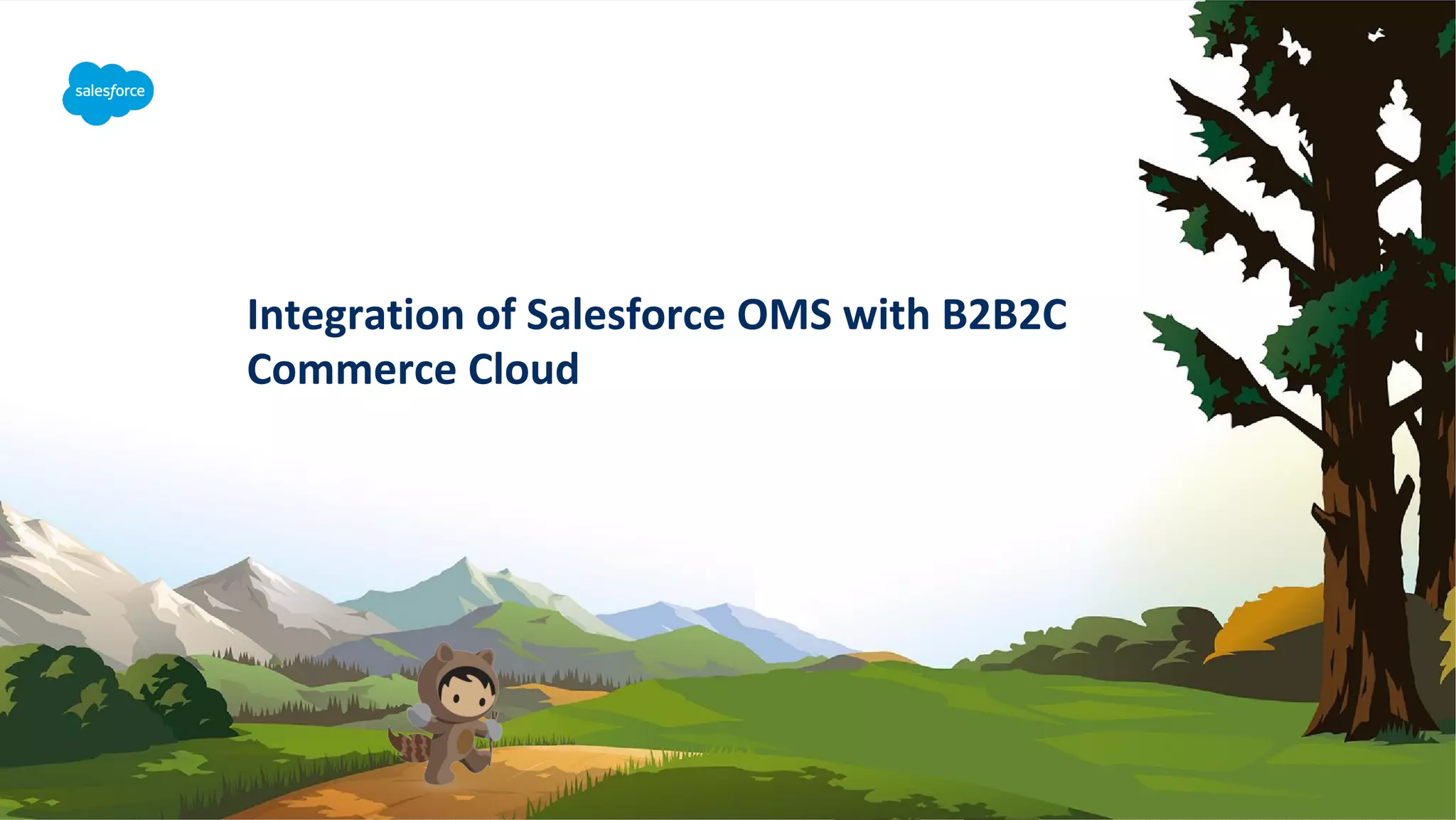 salesforce

Integration of Salesforce OMS with B2B2C Commerce Cloud